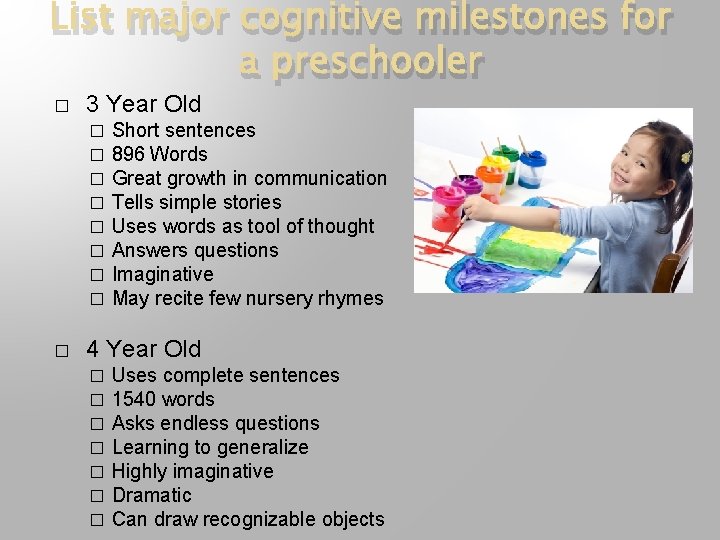 List major cognitive milestones for a preschooler

□ 3 Year Old
□ Short sentences
□ 896 Words
□ Great growth in communication
□ Tells simple stories
□ Uses words as tool of thought
□ Answers questions
□ Imaginative
□ May recite few nursery rhymes

□ 4 Year Old
□ Uses complete sentences
□ 1540 words
□ Asks endless questions
□ Learning to generalize
□ Highly imaginative
□ Dramatic
□ Can draw recognizable objects